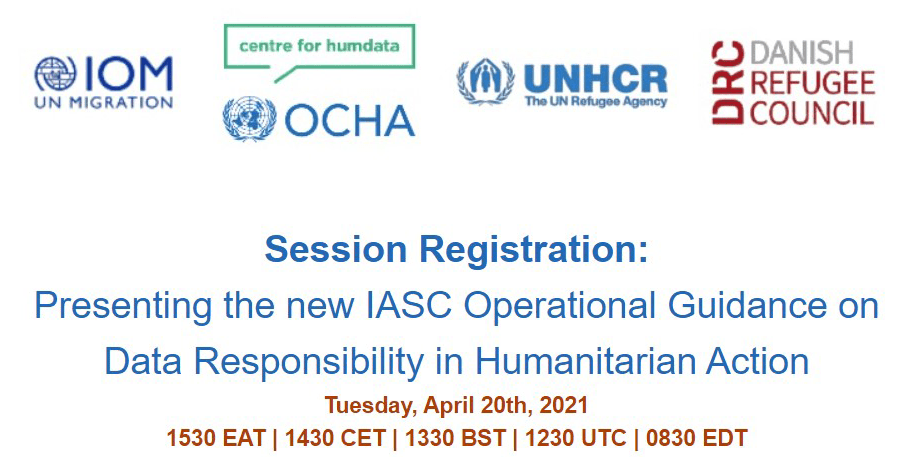 IOM
UN MIGRATION

centre for humdata
OCHA

UNHCR
The UN Refugee Agency

DRC DANISH REFUGEE COUNCIL

Session Registration:
Presenting the new IASC Operational Guidance on Data Responsibility in Humanitarian Action
Tuesday, April 20th, 2021
1530 EAT | 1430 CET | 1330 BST | 1230 UTC | 0830 EDT